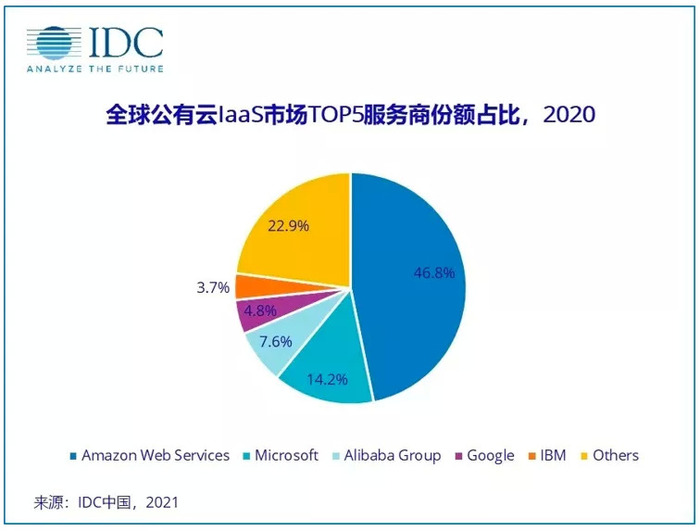 IDC
ANALYZE THE FUTURE

全球公有云IaaS市场TOP5服务商份额占比，2020

22.9%
46.8%
3.7%
4.8%
7.6%
14.2%

Amazon Web Services
Microsoft
Alibaba Group
Google
IBM
Others

来源：IDC中国，2021